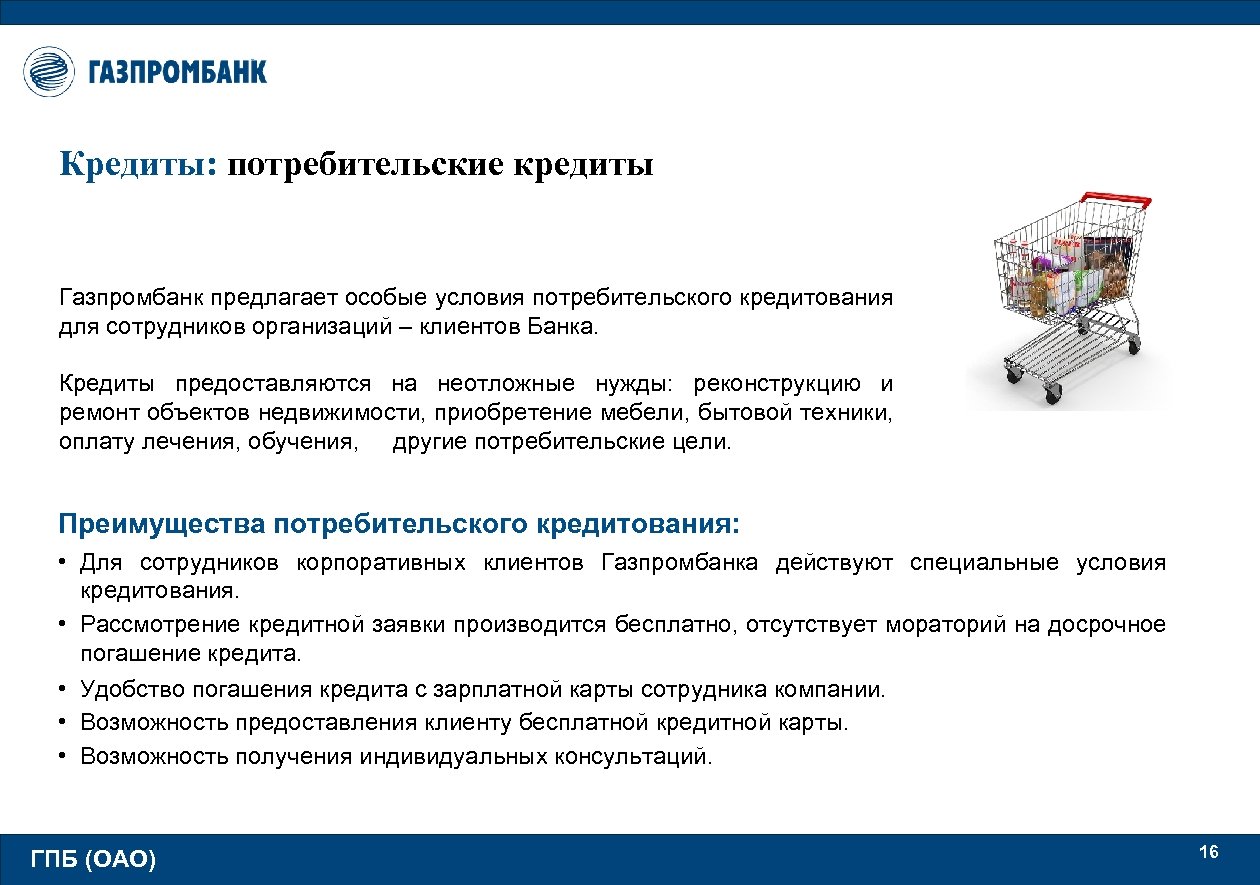 ГАЗПРОМБАНК

Кредиты: потребительские кредиты

Газпромбанк предлагает особые условия потребительского кредитования для сотрудников организаций – клиентов Банка.

Кредиты предоставляются на неотложные нужды: реконструкцию и ремонт объектов недвижимости, приобретение мебели, бытовой техники, оплату лечения, обучения, другие потребительские цели.

Преимущества потребительского кредитования:

• Для сотрудников корпоративных клиентов Газпромбанка действуют специальные условия кредитования.
• Рассмотрение кредитной заявки производится бесплатно, отсутствует мораторий на досрочное погашение кредита.
• Удобство погашения кредита с зарплатной карты сотрудника компании.
• Возможность предоставления клиенту бесплатной кредитной карты.
• Возможность получения индивидуальных консультаций.

ГПБ (ОАО)

16